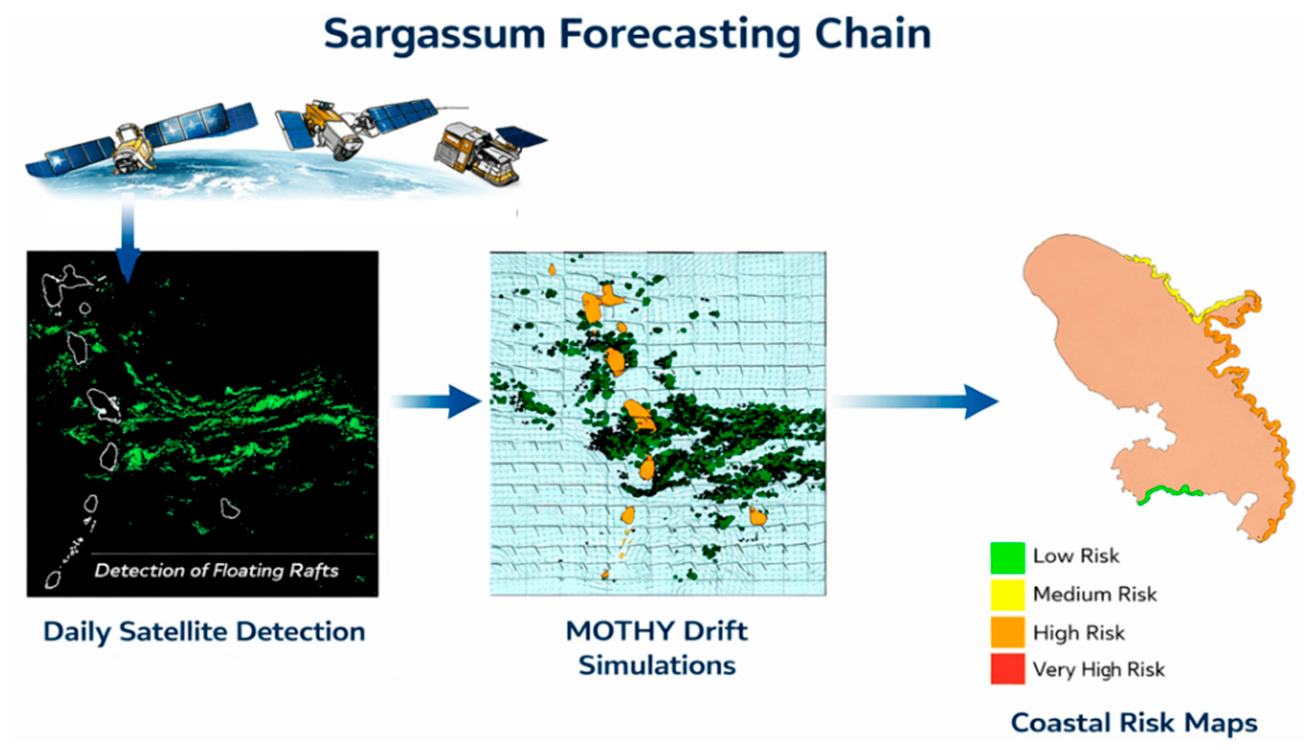 Sargassum Forecasting Chain

Detection of Floating Rafts

Daily Satellite Detection

MOTHY Drift Simulations

Low Risk
Medium Risk
High Risk
Very High Risk

Coastal Risk Maps